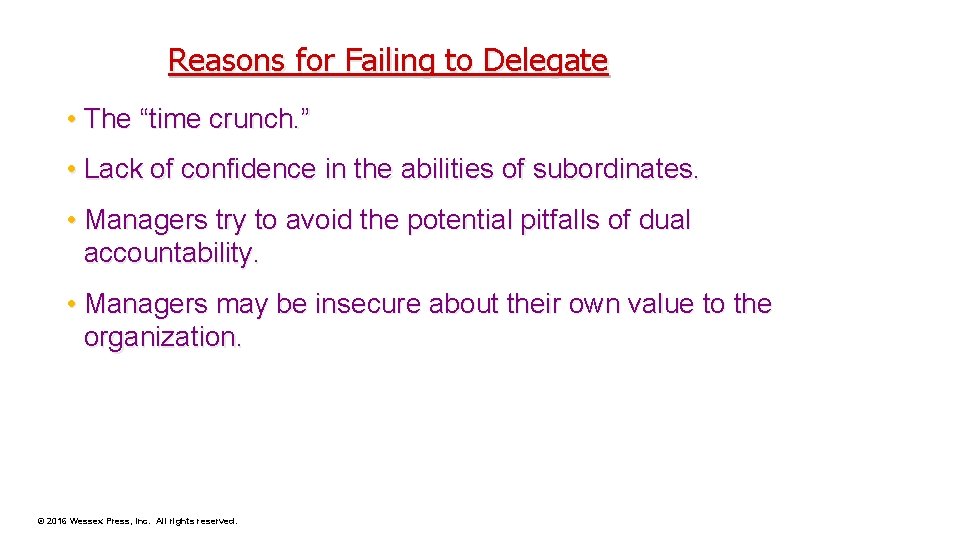 Reasons for Failing to Delegate

• The “time crunch.”

• Lack of confidence in the abilities of subordinates.

• Managers try to avoid the potential pitfalls of dual accountability.

• Managers may be insecure about their own value to the organization.

© 2016 Wessex Press, Inc. All rights reserved.